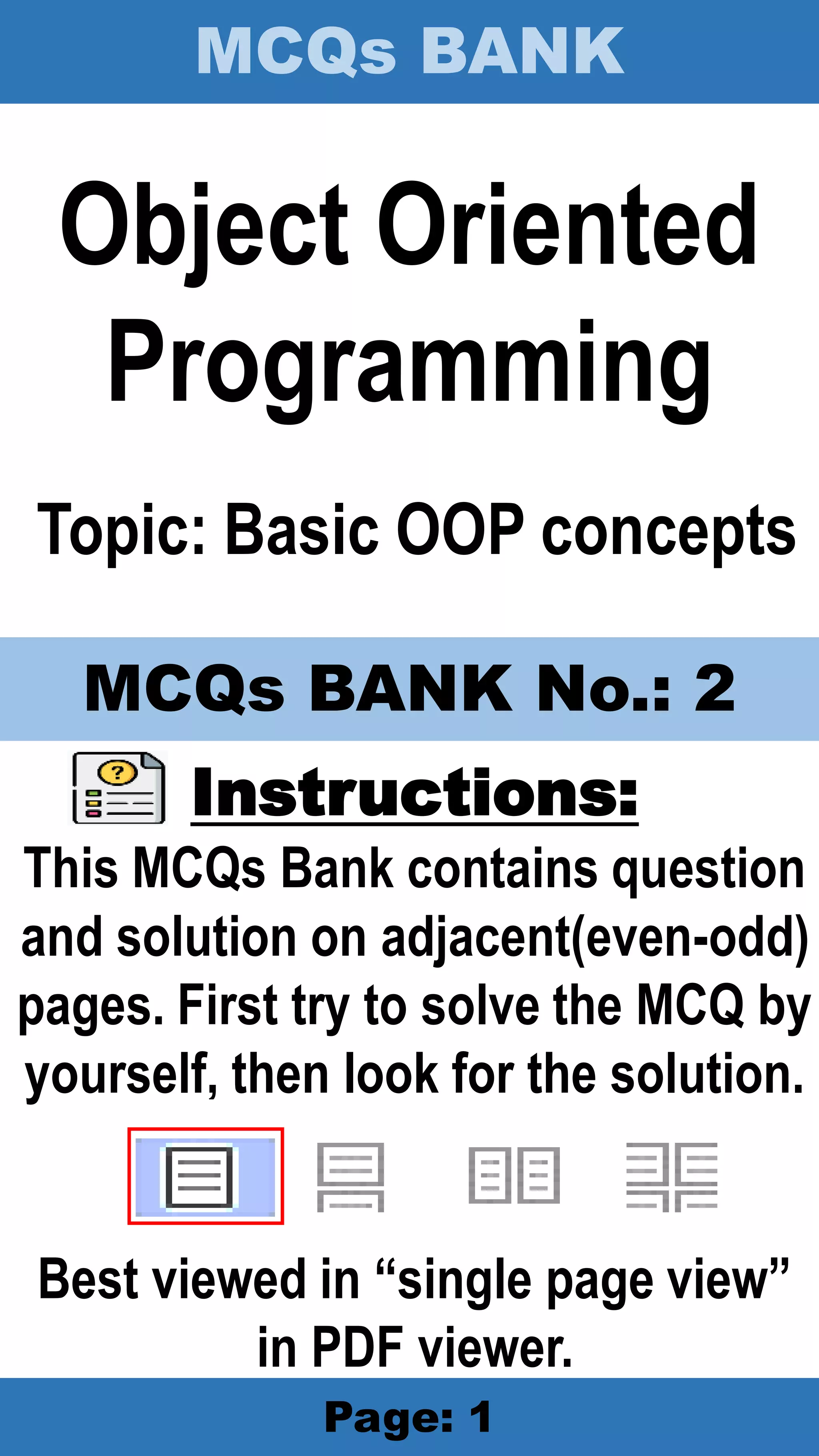 MCQs BANK

Object Oriented Programming

Topic: Basic OOP concepts

MCQs BANK No.: 2

Instructions:

This MCQs Bank contains question and solution on adjacent(even-odd) pages. First try to solve the MCQ by yourself, then look for the solution.

Best viewed in “single page view” in PDF viewer.

Page: 1